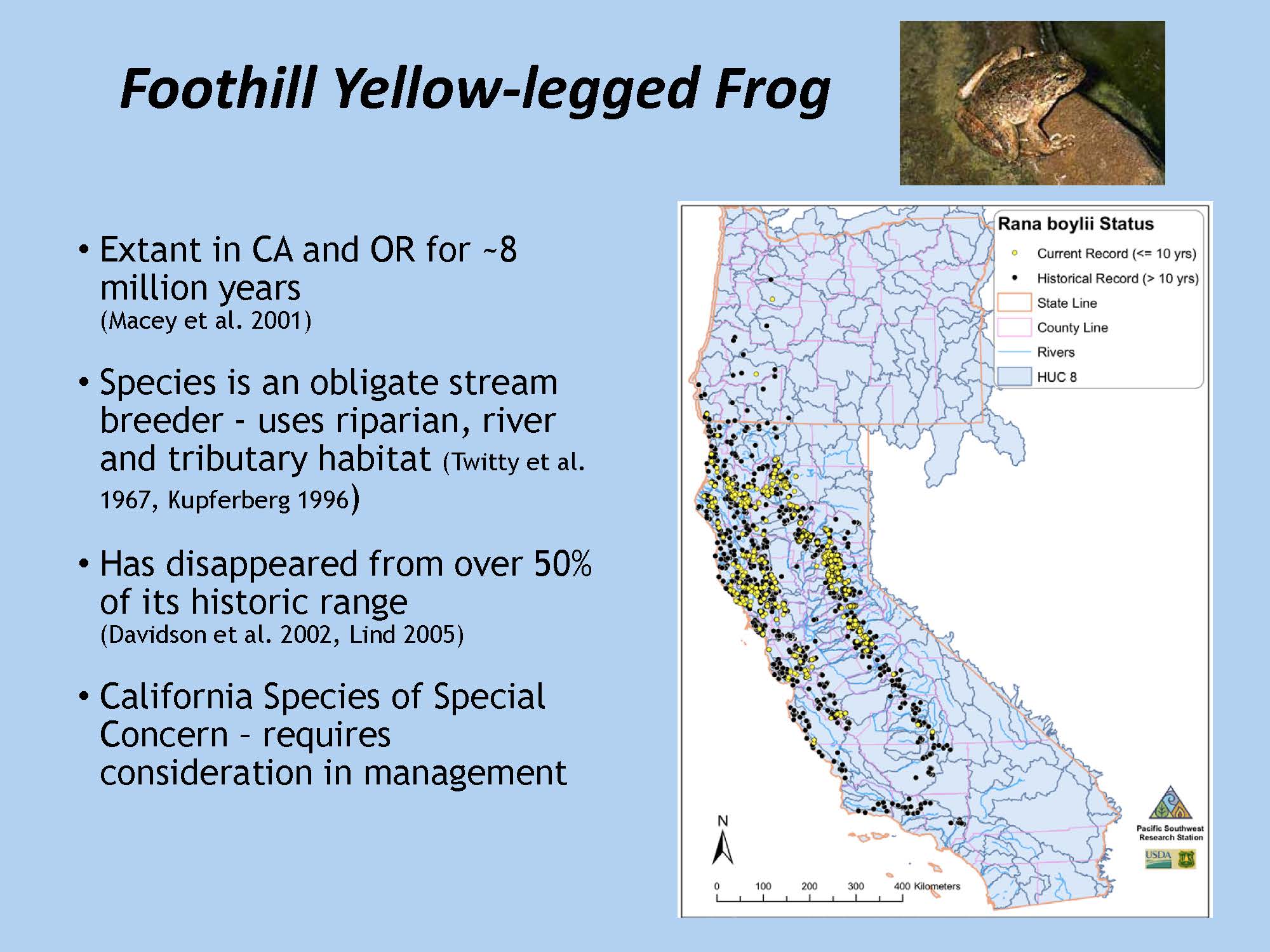 Foothill Yellow-legged Frog

• Extant in CA and OR for ~8 million years (Macey et al. 2001)

• Species is an obligate stream breeder - uses riparian, river and tributary habitat (Twitty et al. 1967, Kupferberg 1996)

• Has disappeared from over 50% of its historic range (Davidson et al. 2002, Lind 2005)

• California Species of Special Concern – requires consideration in management

Rana boylii Status
Current Record (<= 10 yrs)
Historical Record (> 10 yrs)
State Line
County Line
Rivers
HUC 8

N

0 100 200 300 400 Kilometers

Pacific Southwest Research Station
USDA